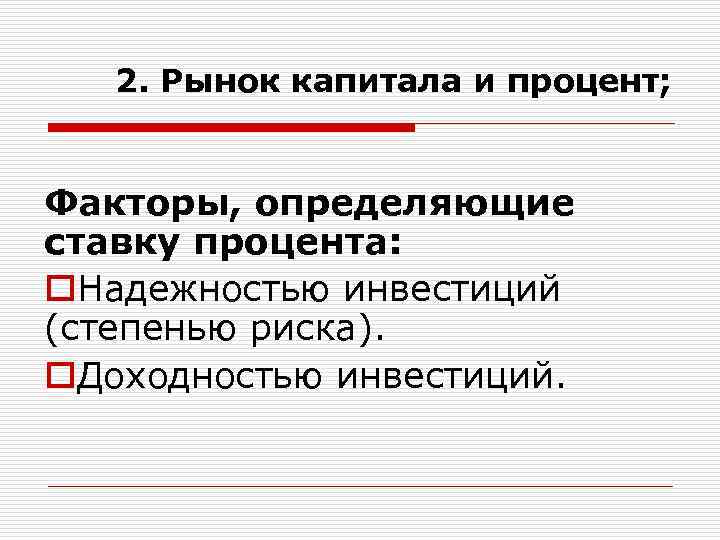 2. Рынок капитала и процент;

Факторы, определяющие ставку процента:

Надежностью инвестиций (степенью риска).

Доходностью инвестиций.